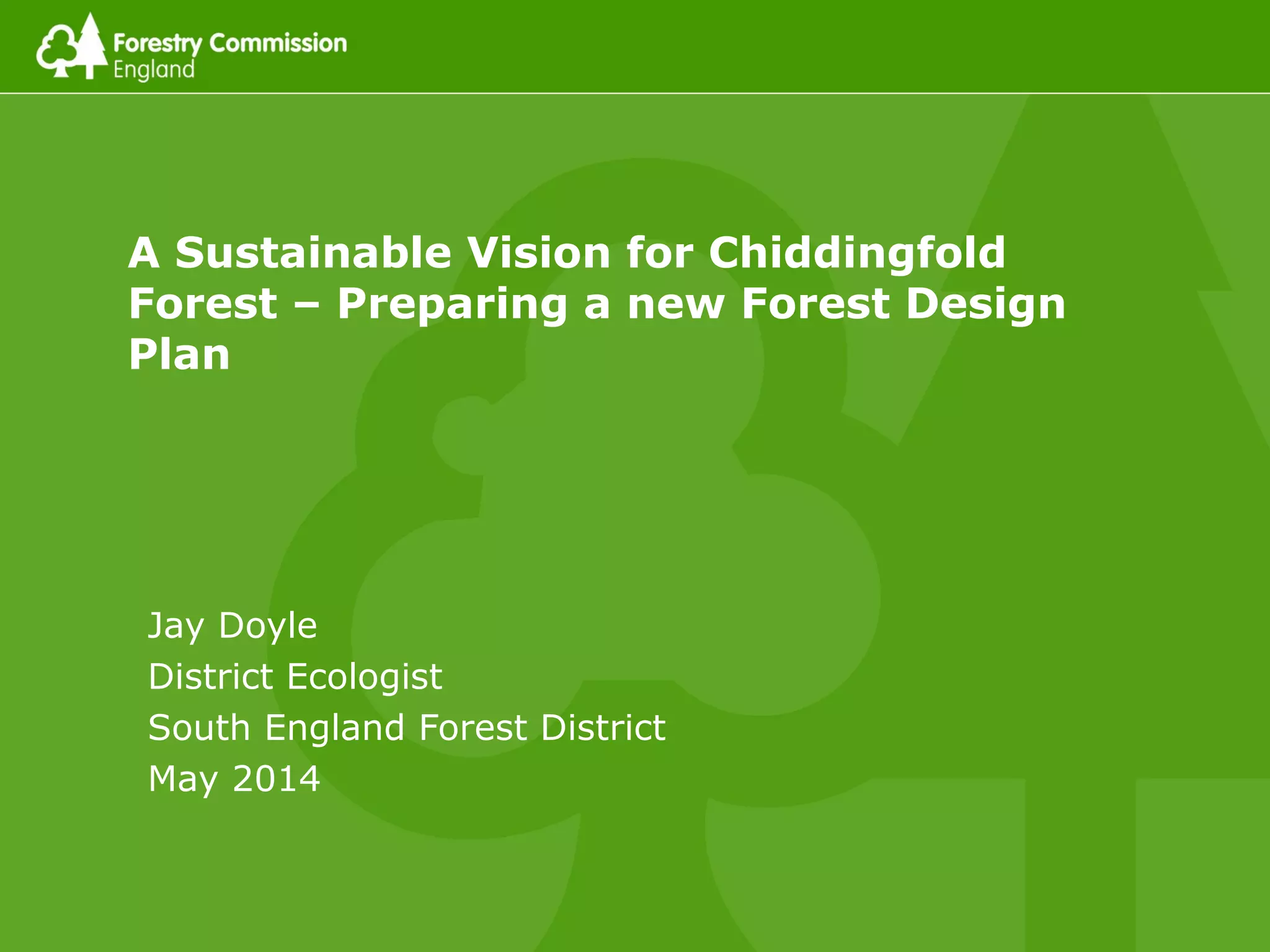 Forestry Commission
England

A Sustainable Vision for Chiddingfold Forest – Preparing a new Forest Design Plan

Jay Doyle
District Ecologist
South England Forest District
May 2014